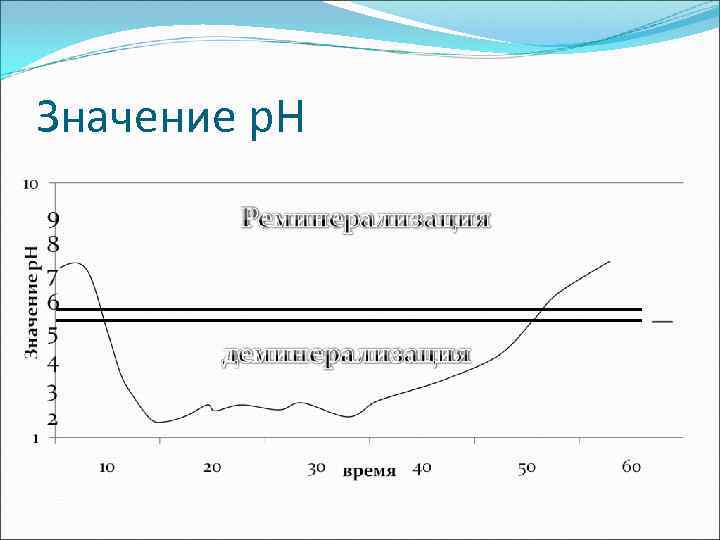 Значение pH

10
9
8
7
6
5
4
3
2
1

Значение pH

Реминерализация

деминерализация

10
20
30
время
40
50
60